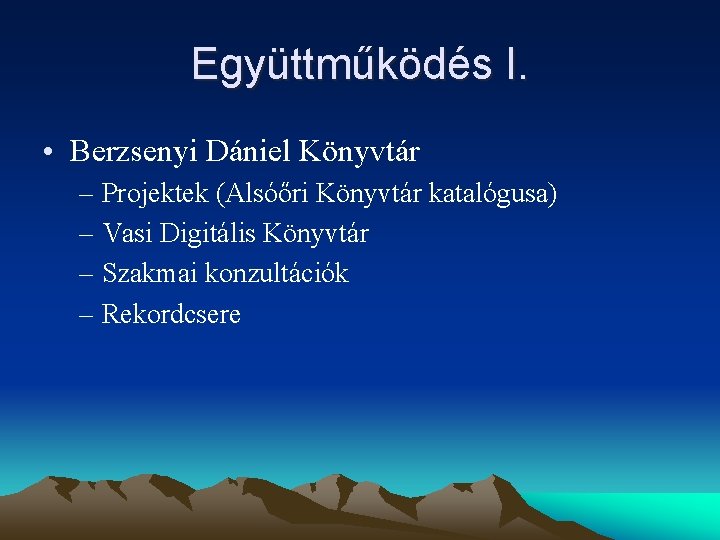 Együttműködés I.

• Berzsenyi Dániel Könyvtár
– Projektek (Alsóőri Könyvtár katalógusa)
– Vasi Digitális Könyvtár
– Szakmai konzultációk
– Rekordcsere